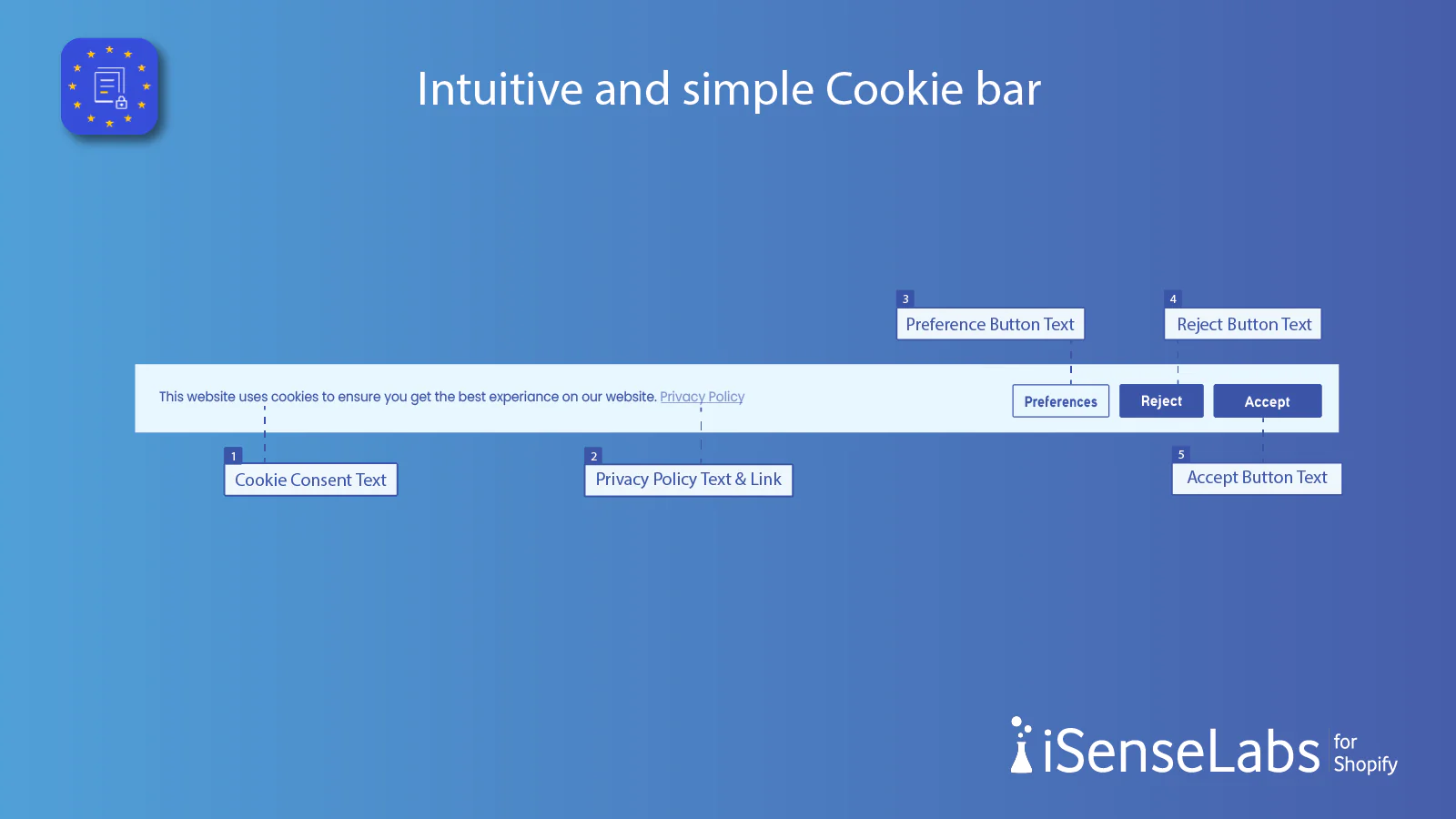 Intuitive and simple Cookie bar

3
Preference Button Text

4
Reject Button Text

This website uses cookies to ensure you get the best experiance on our website. Privacy Policy

Preferences

Reject

Accept

1
Cookie Consent Text

2
Privacy Policy Text & Link

5
Accept Button Text

iSenseLabs for Shopify